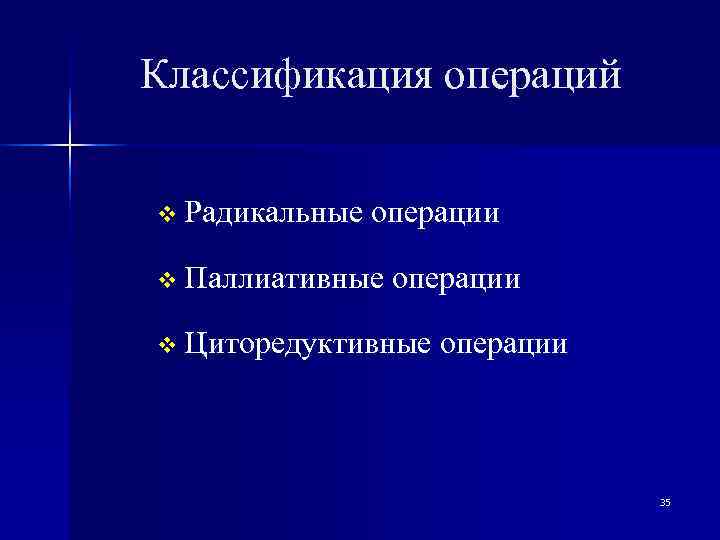 Классификация операций

❖ Радикальные операции

❖ Паллиативные операции

❖ Циторедуктивные операции

35